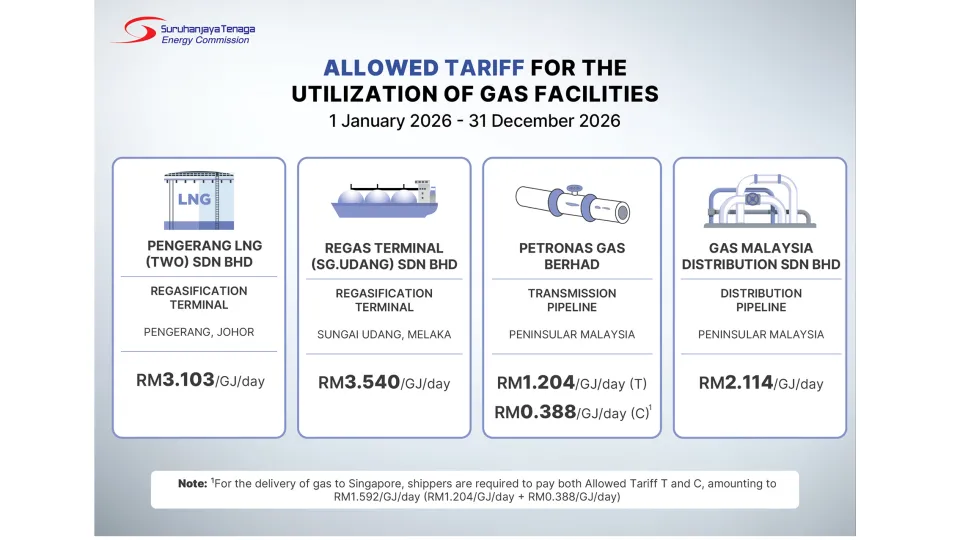 Suruhanjaya Tenaga
Energy Commission

ALLOWED TARIFF FOR THE UTILIZATION OF GAS FACILITIES
1 January 2026 - 31 December 2026

LNG

PENGERANG LNG (TWO) SDN BHD
REGASIFICATION TERMINAL
PENGERANG, JOHOR
RM3.103/GJ/day

REGAS TERMINAL (SG.UDANG) SDN BHD
REGASIFICATION TERMINAL
SUNGAI UDANG, MELAKA
RM3.540/GJ/day

PETRONAS GAS BERHAD
TRANSMISSION PIPELINE
PENINSULAR MALAYSIA
RM1.204/GJ/day (T)
RM0.388/GJ/day (C)$^1$

GAS MALAYSIA DISTRIBUTION SDN BHD
DISTRIBUTION PIPELINE
PENINSULAR MALAYSIA
RM2.114/GJ/day

Note: $^1$For the delivery of gas to Singapore, shippers are required to pay both Allowed Tariff T and C, amounting to RM1.592/GJ/day (RM1.204/GJ/day + RM0.388/GJ/day)